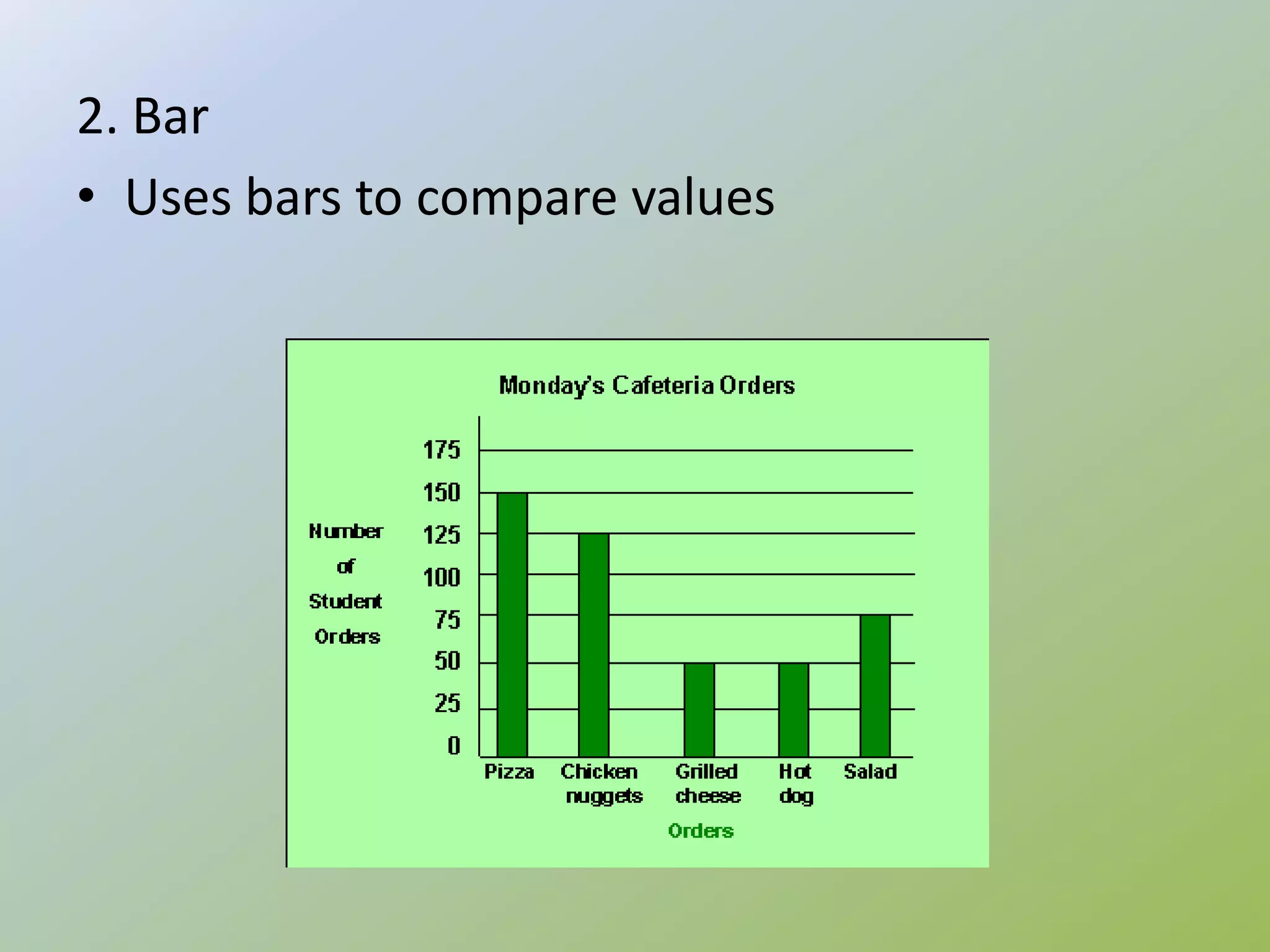 2. Bar

• Uses bars to compare values

Monday's Cafeteria Orders

Number of Student Orders

175
150
125
100
75
50
25
0

Pizza
Chicken nuggets
Grilled cheese
Hot dog
Salad

Orders